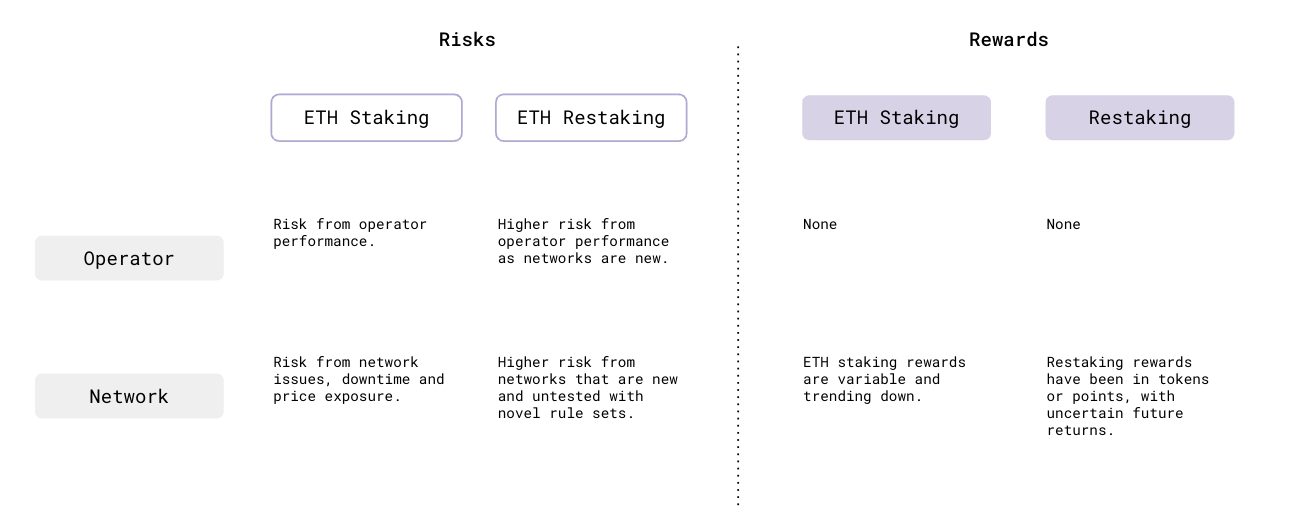 |  | Risks |  | Rewards |  |
|---|---|---|---|---|
|  | ETH Staking | ETH Restaking | ETH Staking | Restaking |
| Operator | Risk from operator performance. | Higher risk from operator performance as networks are new. | None | None |
| Network | Risk from network issues, downtime and price exposure. | Higher risk from networks that are new and untested with novel rule sets. | ETH staking rewards are variable and trending down. | Restaking rewards have been in tokens or points, with uncertain future returns. |